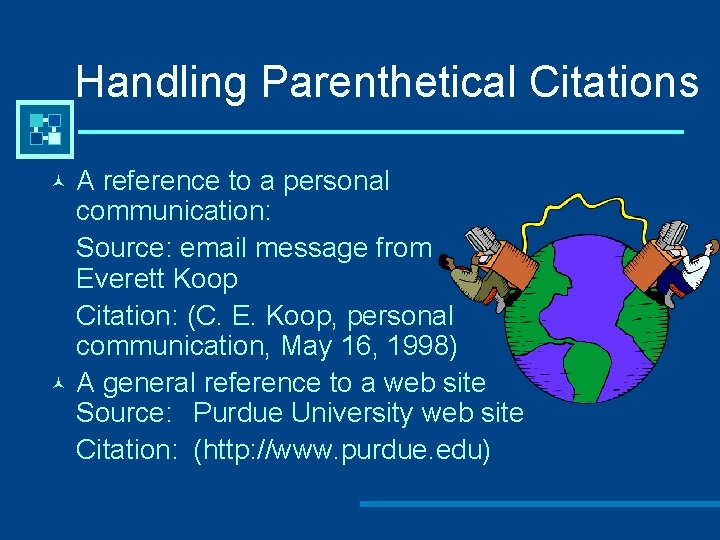 Handling Parenthetical Citations

A reference to a personal communication:

Source: email message from Everett Koop

Citation: (C. E. Koop, personal communication, May 16, 1998)

A general reference to a web site
Source: Purdue University web site

Citation: (http://www.purdue.edu)